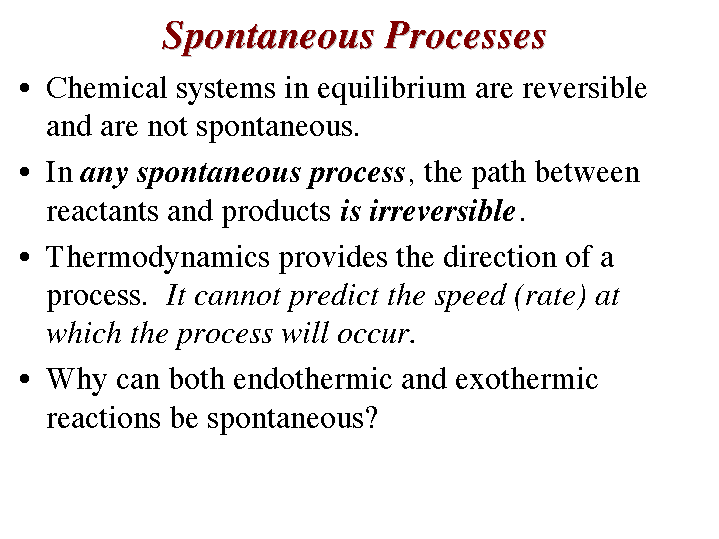 Spontaneous Processes

• Chemical systems in equilibrium are reversible and are not spontaneous.

• In any spontaneous process, the path between reactants and products is irreversible.

• Thermodynamics provides the direction of a process. It cannot predict the speed (rate) at which the process will occur.

• Why can both endothermic and exothermic reactions be spontaneous?